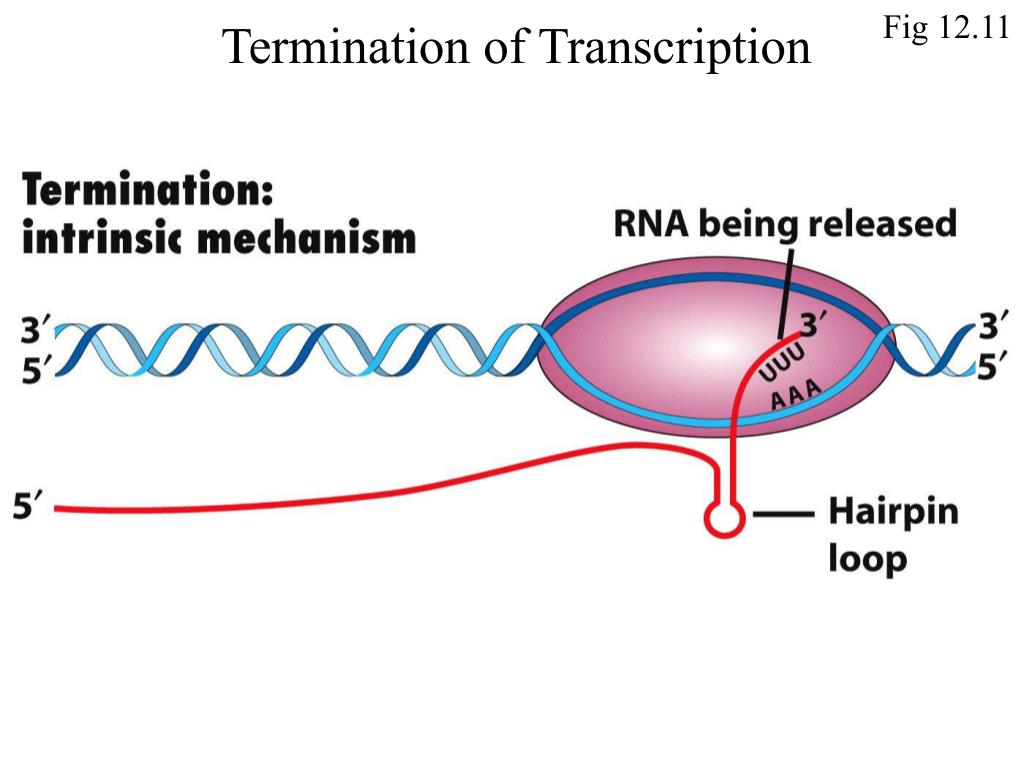 Termination of Transcription

Fig 12.11

Termination: intrinsic mechanism

RNA being released

3′
5′

3′
UUU
AAA

3′
5′

5′

Hairpin loop